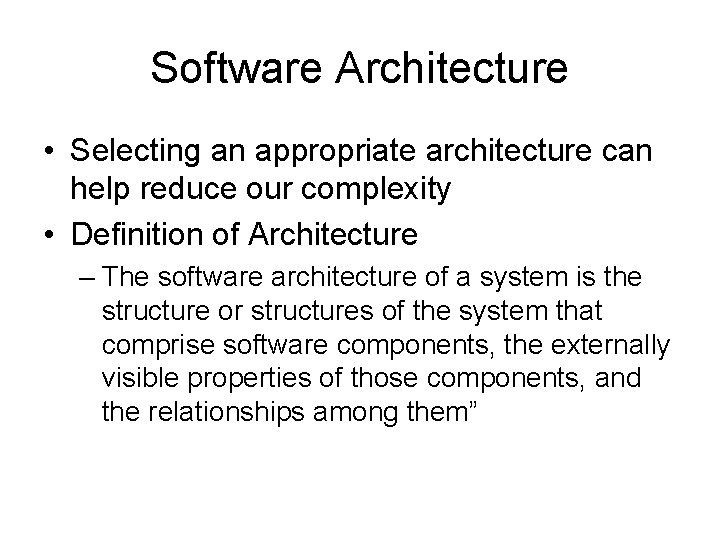 Software Architecture

• Selecting an appropriate architecture can help reduce our complexity

• Definition of Architecture

– The software architecture of a system is the structure or structures of the system that comprise software components, the externally visible properties of those components, and the relationships among them”